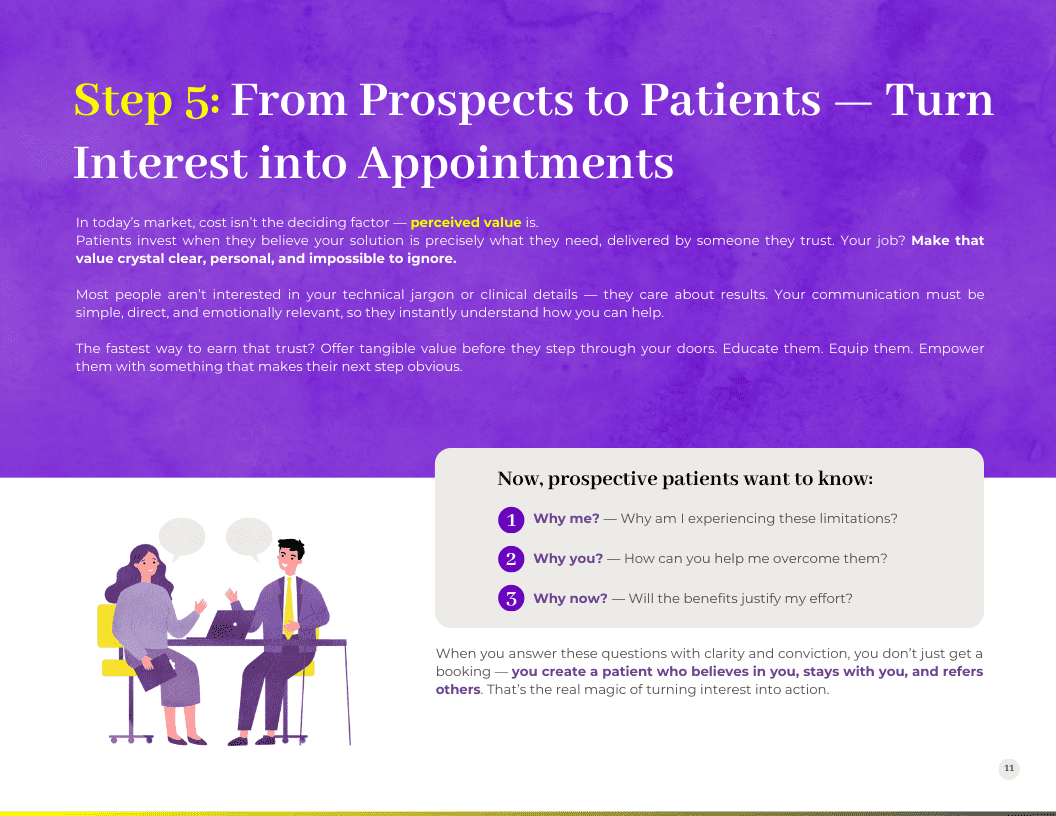 Step 5: From Prospects to Patients — Turn Interest into Appointments

In today's market, cost isn't the deciding factor — perceived value is.
Patients invest when they believe your solution is precisely what they need, delivered by someone they trust. Your job? Make that value crystal clear, personal, and impossible to ignore.

Most people aren't interested in your technical jargon or clinical details — they care about results. Your communication must be simple, direct, and emotionally relevant, so they instantly understand how you can help.

The fastest way to earn that trust? Offer tangible value before they step through your doors. Educate them. Equip them. Empower them with something that makes their next step obvious.

Now, prospective patients want to know:

1 Why me? — Why am I experiencing these limitations?

2 Why you? — How can you help me overcome them?

3 Why now? — Will the benefits justify my effort?

When you answer these questions with clarity and conviction, you don't just get a booking — you create a patient who believes in you, stays with you, and refers others. That's the real magic of turning interest into action.

11